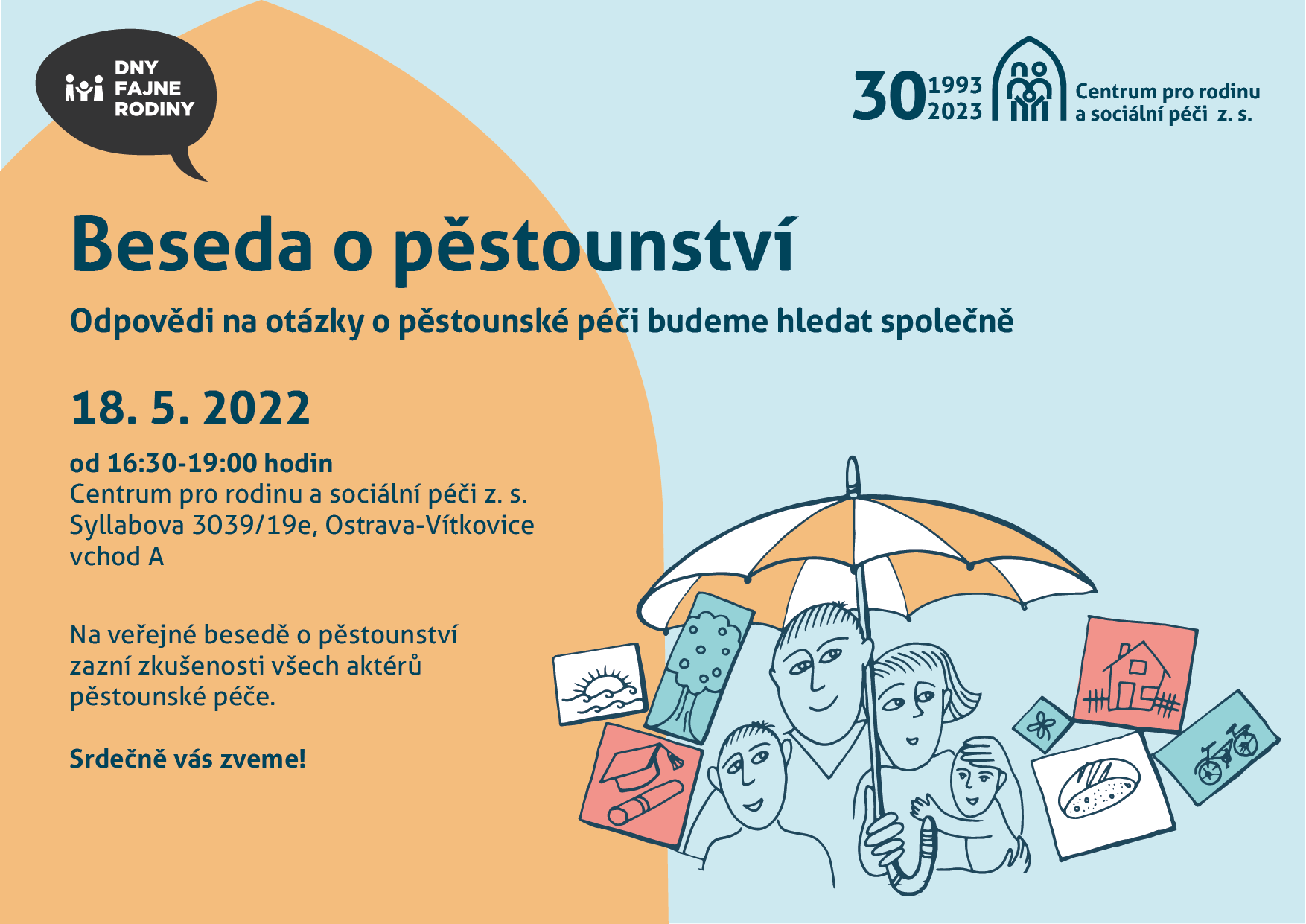 DNY FAJNE RODINY

30 1993 2023 Centrum pro rodinu a sociální péči z. s.

Beseda o pěstounství

Odpovědi na otázky o pěstounské péči budeme hledat společně

18. 5. 2022

od 16:30-19:00 hodin
Centrum pro rodinu a sociální péči z. s.
Syllabova 3039/19e, Ostrava-Vítkovice
vchod A

Na veřejné besedě o pěstounství zazní zkušenosti všech aktérů pěstounské péče.

Srdečně vás zveme!